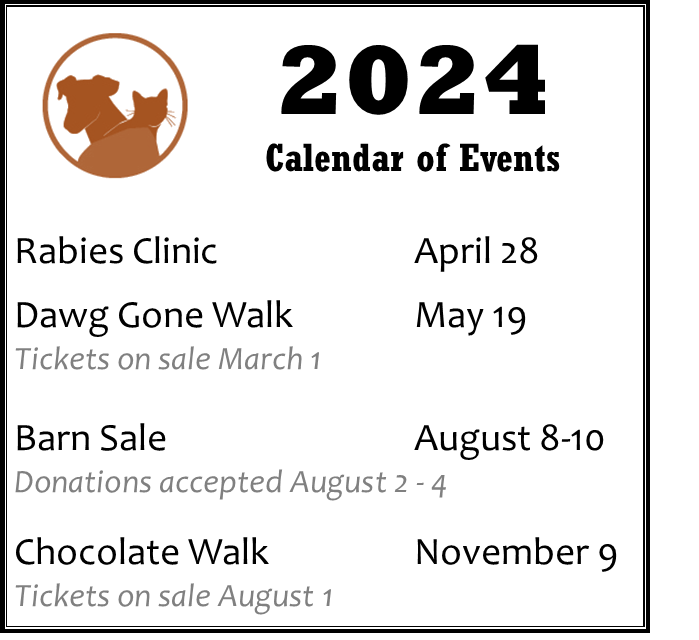 2024
Calendar of Events

Rabies Clinic April 28

Dawg Gone Walk May 19
Tickets on sale March 1

Barn Sale August 8-10
Donations accepted August 2 - 4

Chocolate Walk November 9
Tickets on sale August 1